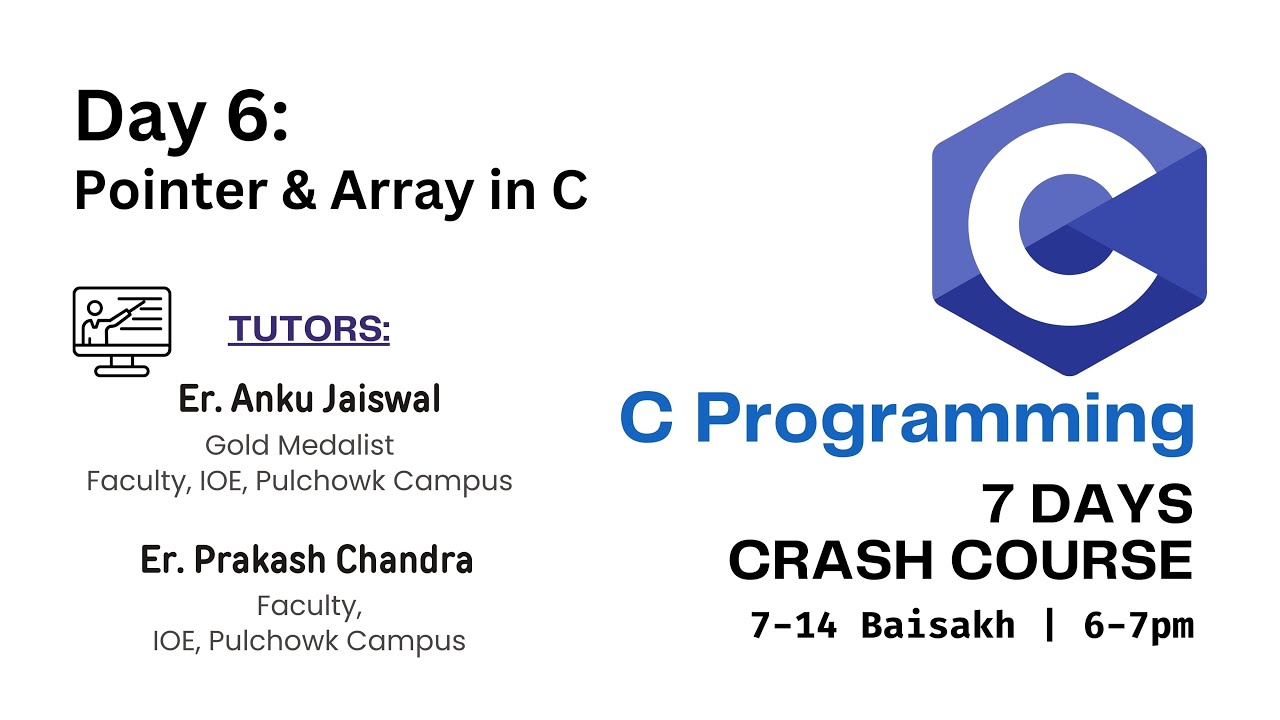 Day 6:
Pointer & Array in C

TUTORS:

Er. Anku Jaiswal
Gold Medalist
Faculty, IOE, Pulchowk Campus

Er. Prakash Chandra
Faculty,
IOE, Pulchowk Campus

C

C Programming

7 DAYS
CRASH COURSE
7-14 Baisakh | 6-7pm